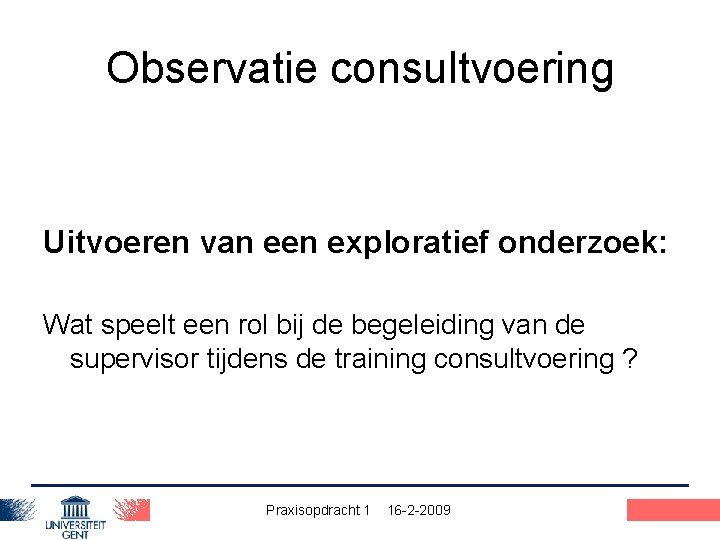 Observatie consultvoering

Uitvoeren van een exploratief onderzoek:

Wat speelt een rol bij de begeleiding van de supervisor tijdens de training consultvoering ?

UNIVERSITEIT GENT

Praxisopdracht 1 16-2-2009